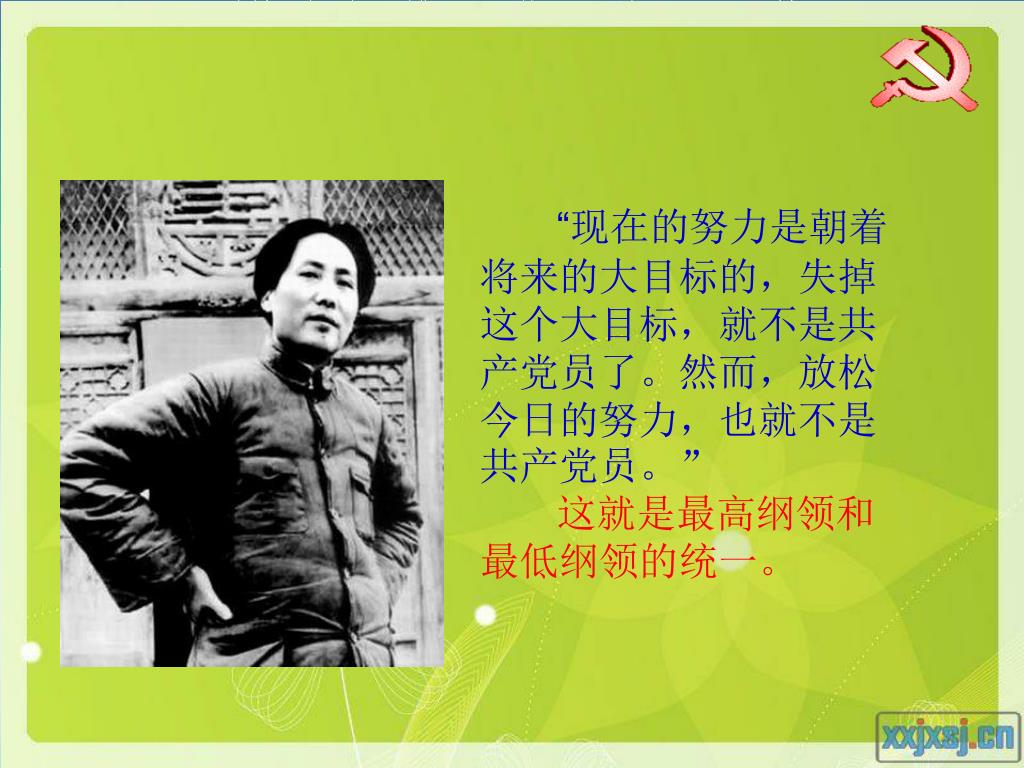 “现在的努力是朝着将来的大目标的，失掉这个大目标，就不是共产党员了。然而，放松今日的努力，也就不是共产党员。”

这就是最高纲领和最低纲领的统一。

xxjxsj.cn